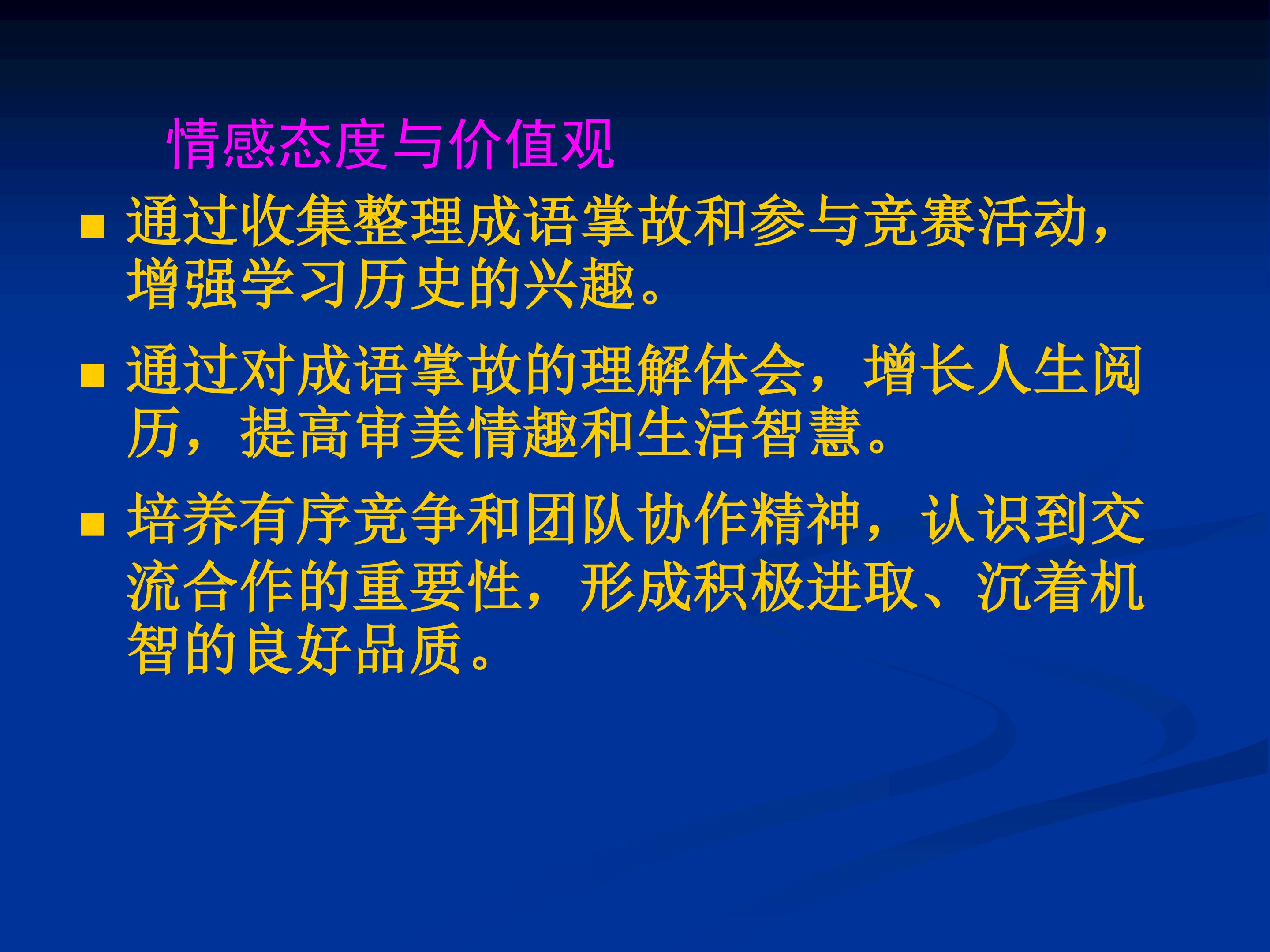 情感态度与价值观

■ 通过收集整理成语掌故和参与竞赛活动，增强学习历史的兴趣。

■ 通过对成语掌故的理解体会，增长人生阅历，提高审美情趣和生活智慧。

■ 培养有序竞争和团队协作精神，认识到交流合作的重要性，形成积极进取、沉着机智的良好品质。